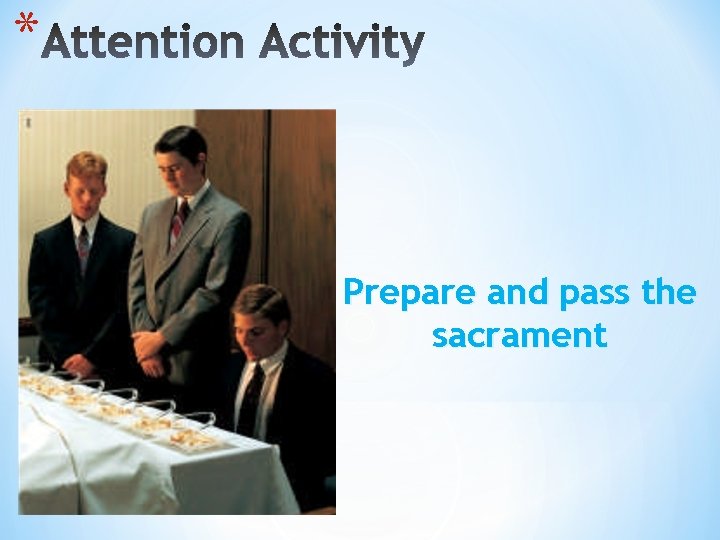 *Attention Activity

Prepare and pass the sacrament